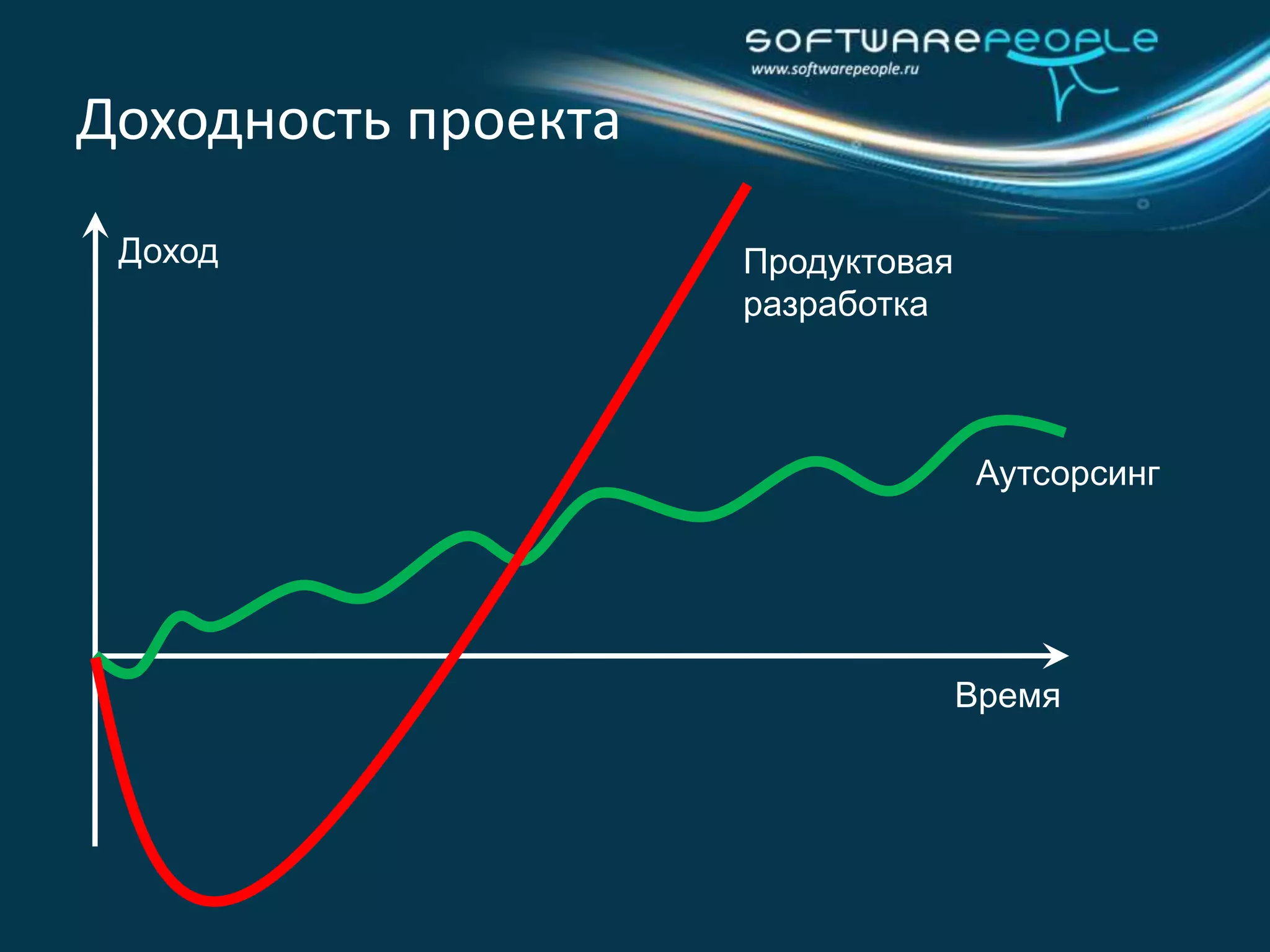 SOFTWAREPEOPLE
www.softwarepeople.ru

Доходность проекта

Доход

Продуктовая разработка

Аутсорсинг

Время